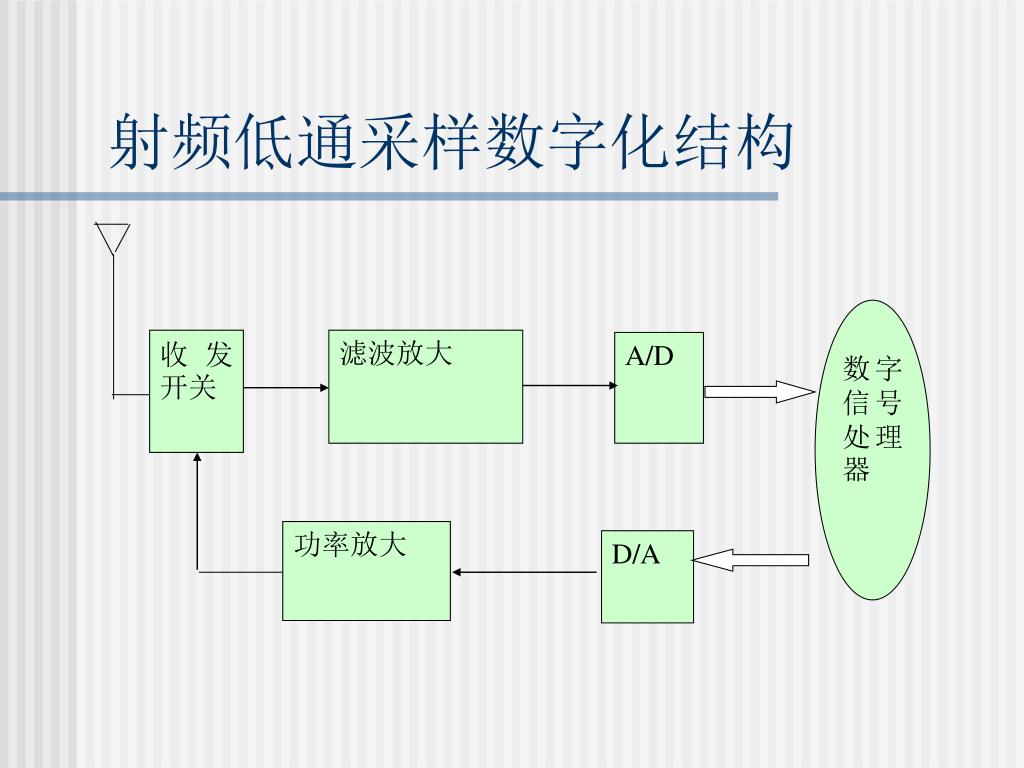 射频低通采样数字化结构

收 发
开关

滤波放大

A/D

数 字
信 号
处 理
器

功率放大

D/A